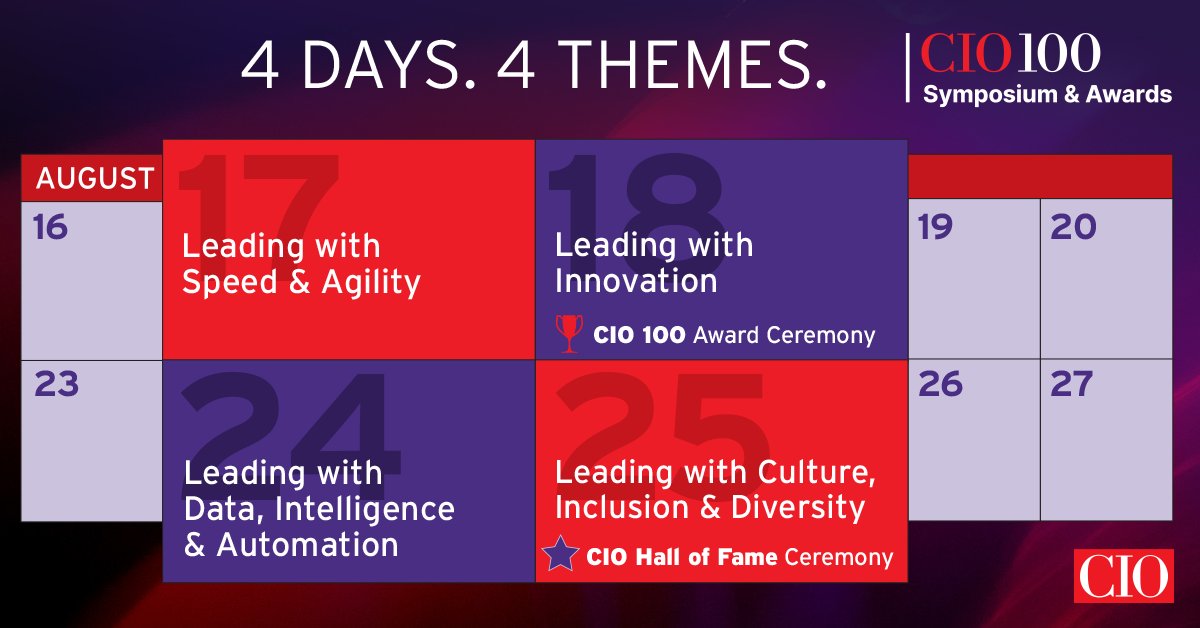 4 DAYS. 4 THEMES.

CIO 100
Symposium & Awards

AUGUST

16

17
Leading with Speed & Agility

18
Leading with Innovation
CIO 100 Award Ceremony

19

20

23

24
Leading with Data, Intelligence & Automation

25
Leading with Culture, Inclusion & Diversity
CIO Hall of Fame Ceremony

26

27

CIO